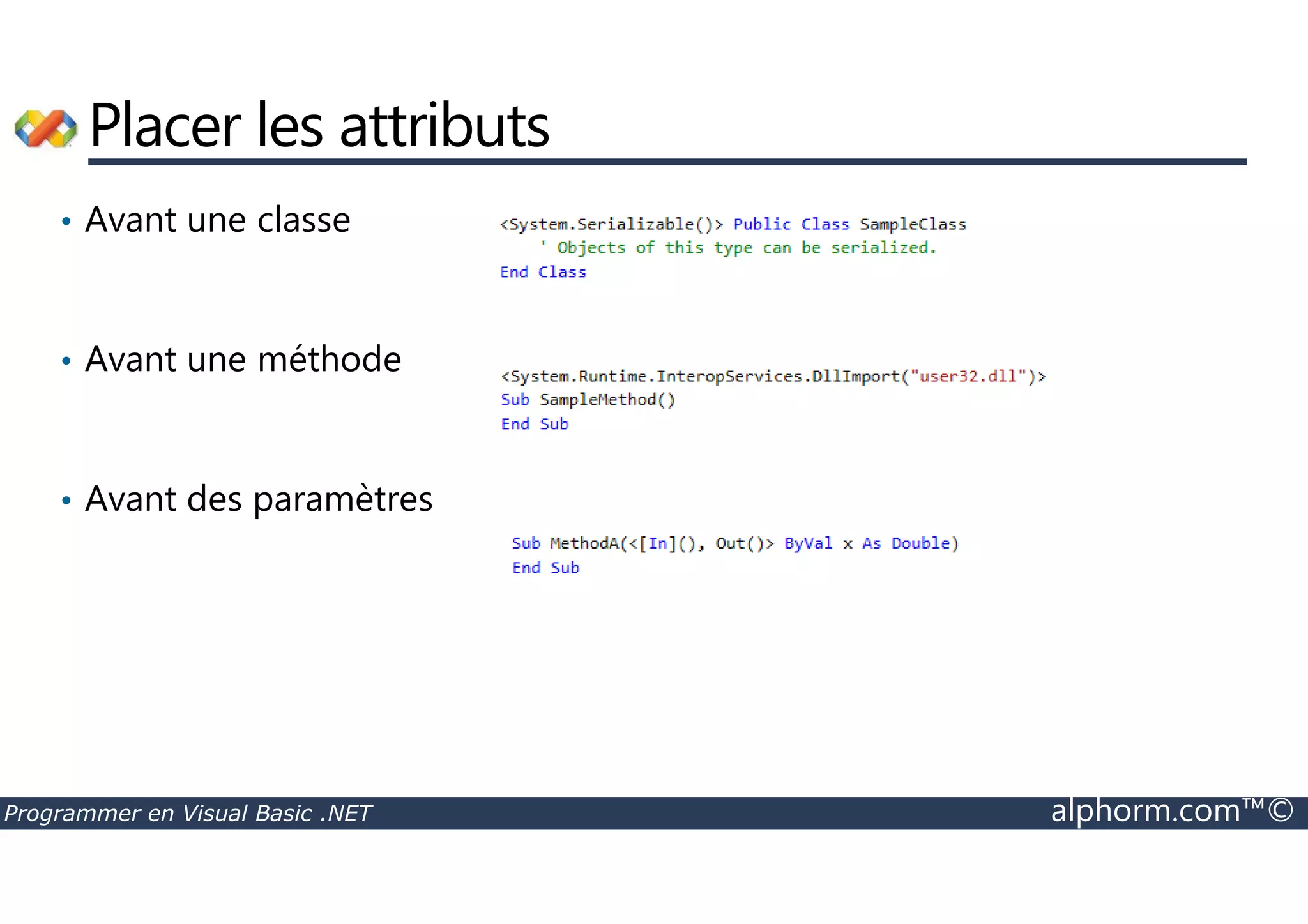 Placer les attributs

• Avant une classe

<System.Serializable()> Public Class SampleClass
    ' Objects of this type can be serialized.
End Class

• Avant une méthode

<System.Runtime.InteropServices.DllImport("user32.dll")>
Sub SampleMethod()
End Sub

• Avant des paramètres

Sub MethodA(<[In](), Out()> ByVal x As Double)
End Sub

Programmer en Visual Basic .NET

alphorm.com™©